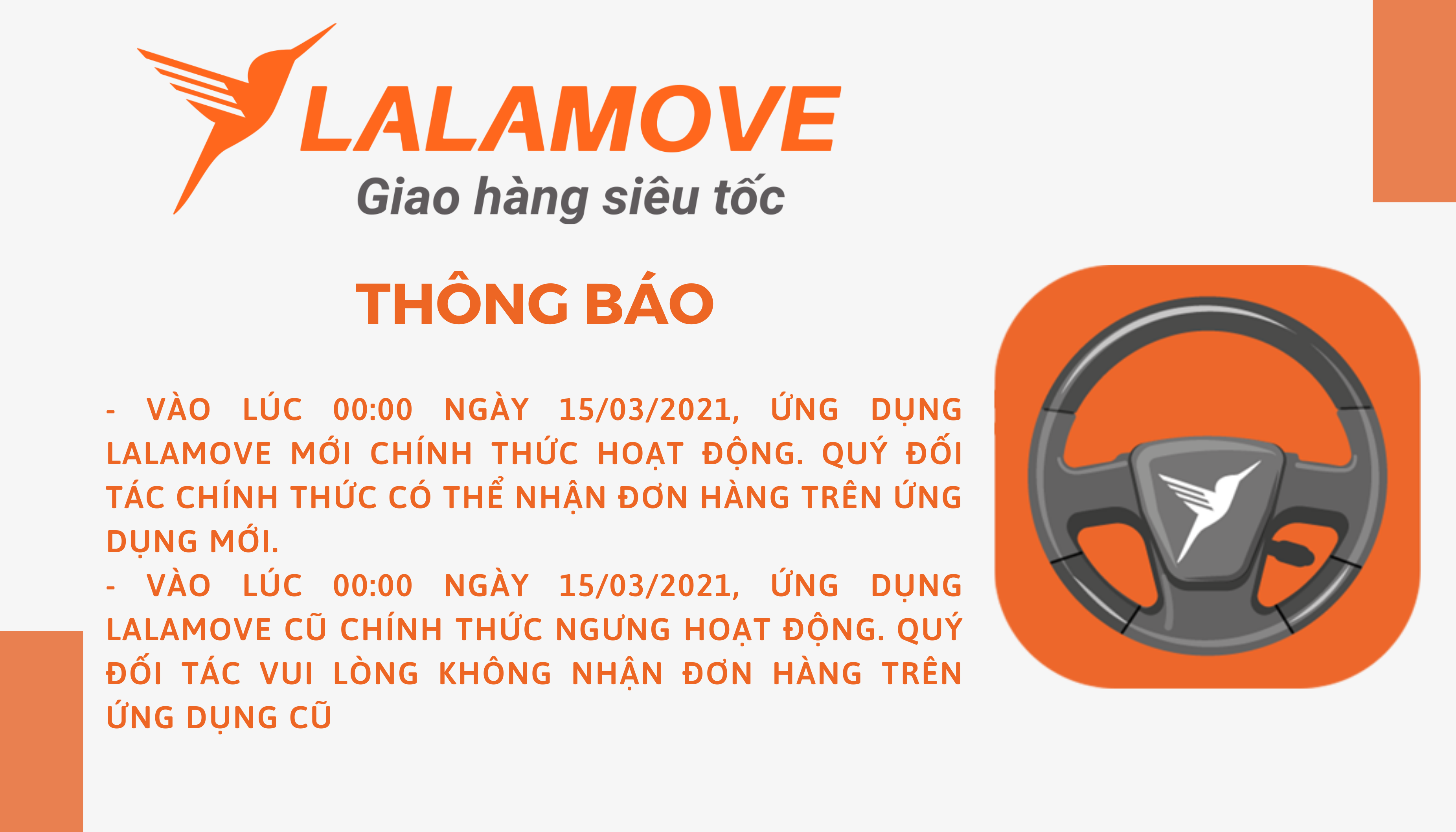 LALAMOVE
Giao hàng siêu tốc

THÔNG BÁO

- VÀO LÚC 00:00 NGÀY 15/03/2021, ỨNG DỤNG LALAMOVE MỚI CHÍNH THỨC HOẠT ĐỘNG. QUÝ ĐỐI TÁC CHÍNH THỨC CÓ THỂ NHẬN ĐƠN HÀNG TRÊN ỨNG DỤNG MỚI.
- VÀO LÚC 00:00 NGÀY 15/03/2021, ỨNG DỤNG LALAMOVE CŨ CHÍNH THỨC NGƯNG HOẠT ĐỘNG. QUÝ ĐỐI TÁC VUI LÒNG KHÔNG NHẬN ĐƠN HÀNG TRÊN ỨNG DỤNG CŨ